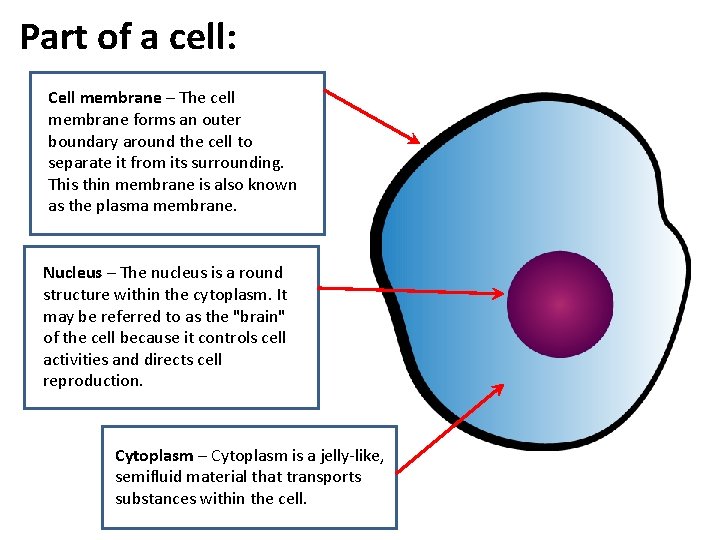 Part of a cell:

Cell membrane – The cell membrane forms an outer boundary around the cell to separate it from its surrounding. This thin membrane is also known as the plasma membrane.

Nucleus – The nucleus is a round structure within the cytoplasm. It may be referred to as the "brain" of the cell because it controls cell activities and directs cell reproduction.

Cytoplasm – Cytoplasm is a jelly-like, semifluid material that transports substances within the cell.